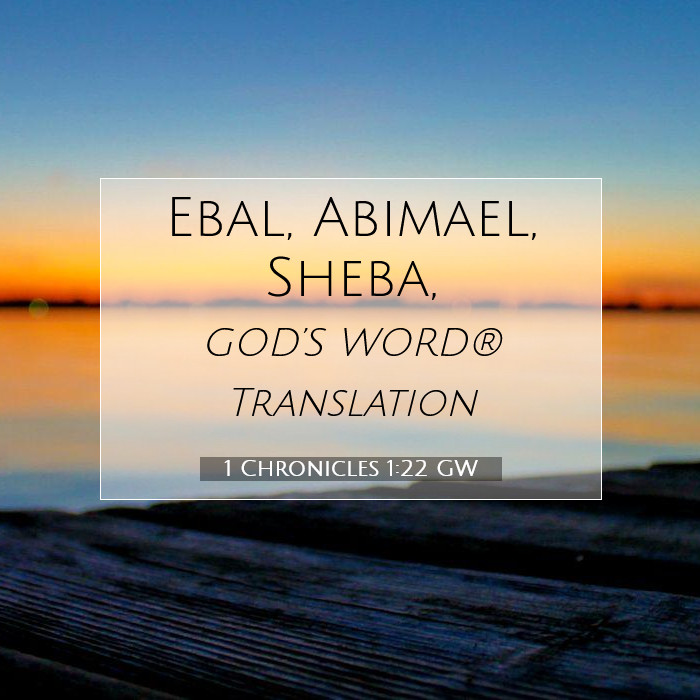 Ebal, Abimael, Sheba,

GOD'S WORD® Translation

1 Chronicles 1:22 GW